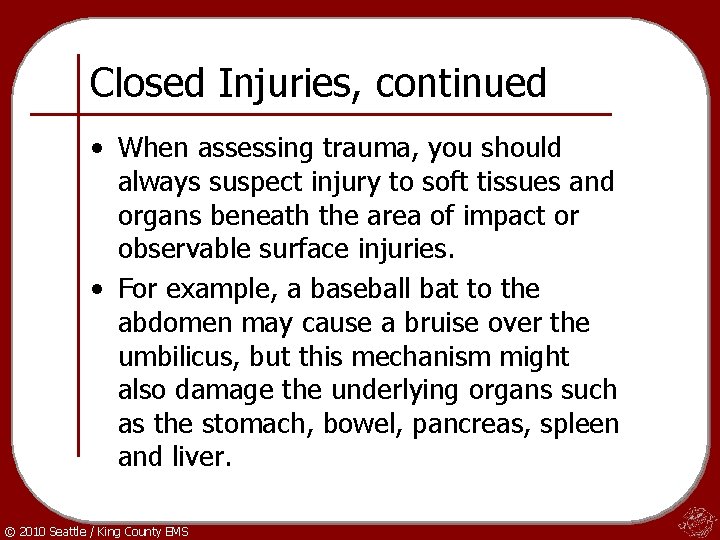 Closed Injuries, continued

• When assessing trauma, you should always suspect injury to soft tissues and organs beneath the area of impact or observable surface injuries.

• For example, a baseball bat to the abdomen may cause a bruise over the umbilicus, but this mechanism might also damage the underlying organs such as the stomach, bowel, pancreas, spleen and liver.

© 2010 Seattle / King County EMS